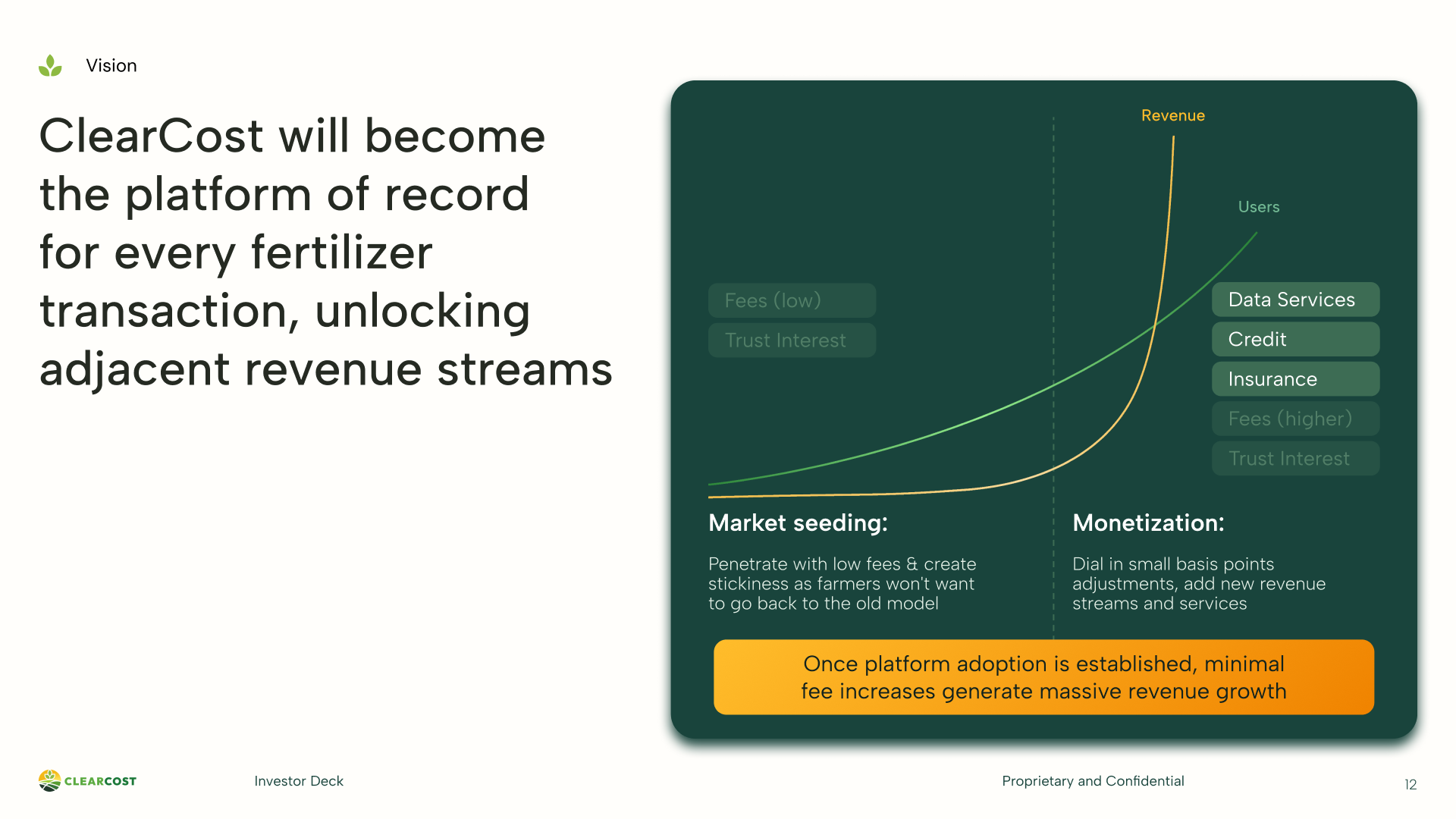 Vision

ClearCost will become the platform of record for every fertilizer transaction, unlocking adjacent revenue streams

Revenue

Users

Fees (low)
Trust Interest

Data Services
Credit
Insurance
Fees (higher)
Trust Interest

Market seeding:

Penetrate with low fees & create stickiness as farmers won't want to go back to the old model

Monetization:

Dial in small basis points adjustments, add new revenue streams and services

Once platform adoption is established, minimal fee increases generate massive revenue growth

CLEARCOST

Investor Deck

Proprietary and Confidential

12